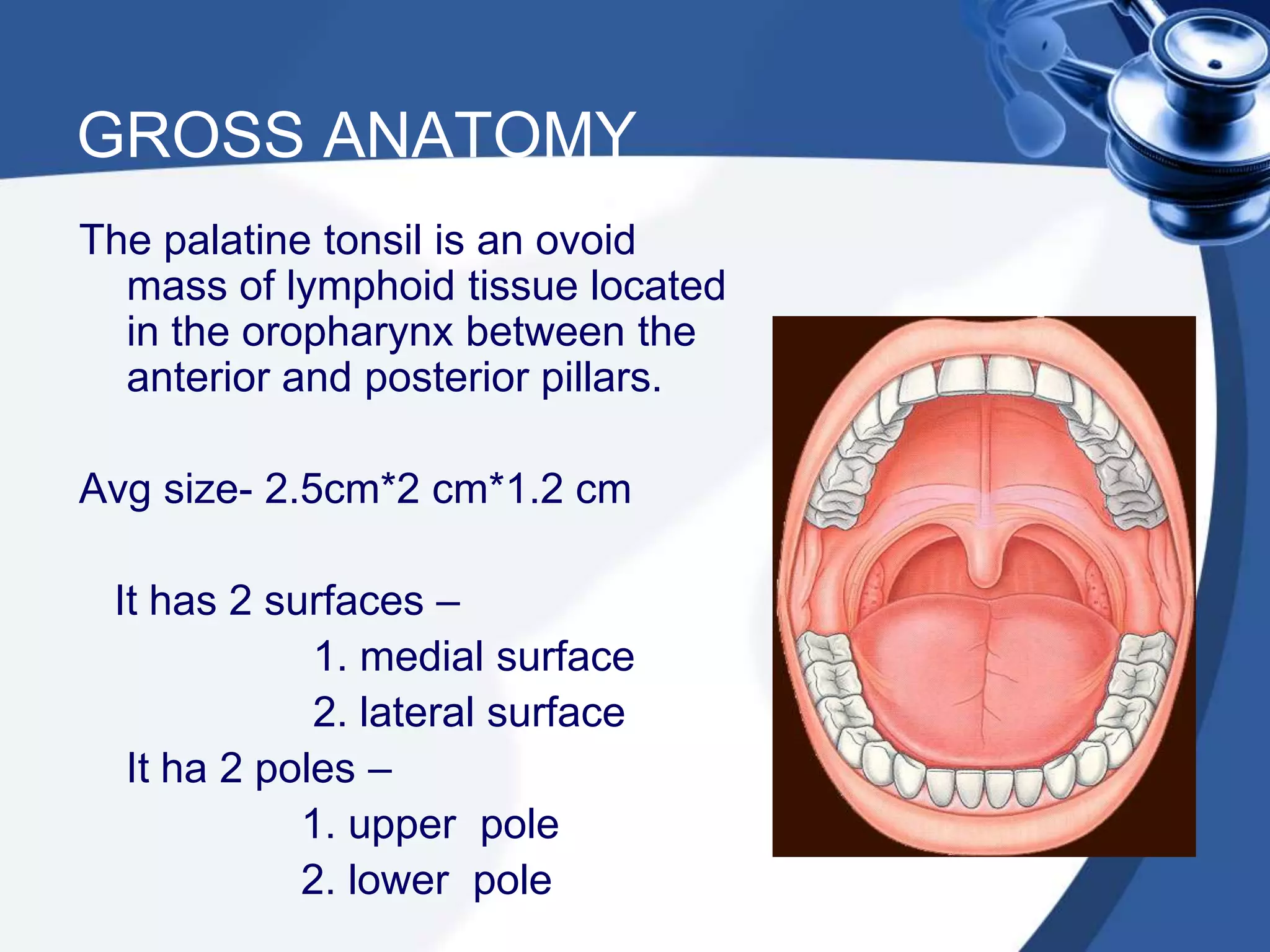 GROSS ANATOMY

The palatine tonsil is an ovoid mass of lymphoid tissue located in the oropharynx between the anterior and posterior pillars.

Avg size- 2.5cm*2 cm*1.2 cm

It has 2 surfaces –
1. medial surface
2. lateral surface
It ha 2 poles –
1. upper pole
2. lower pole